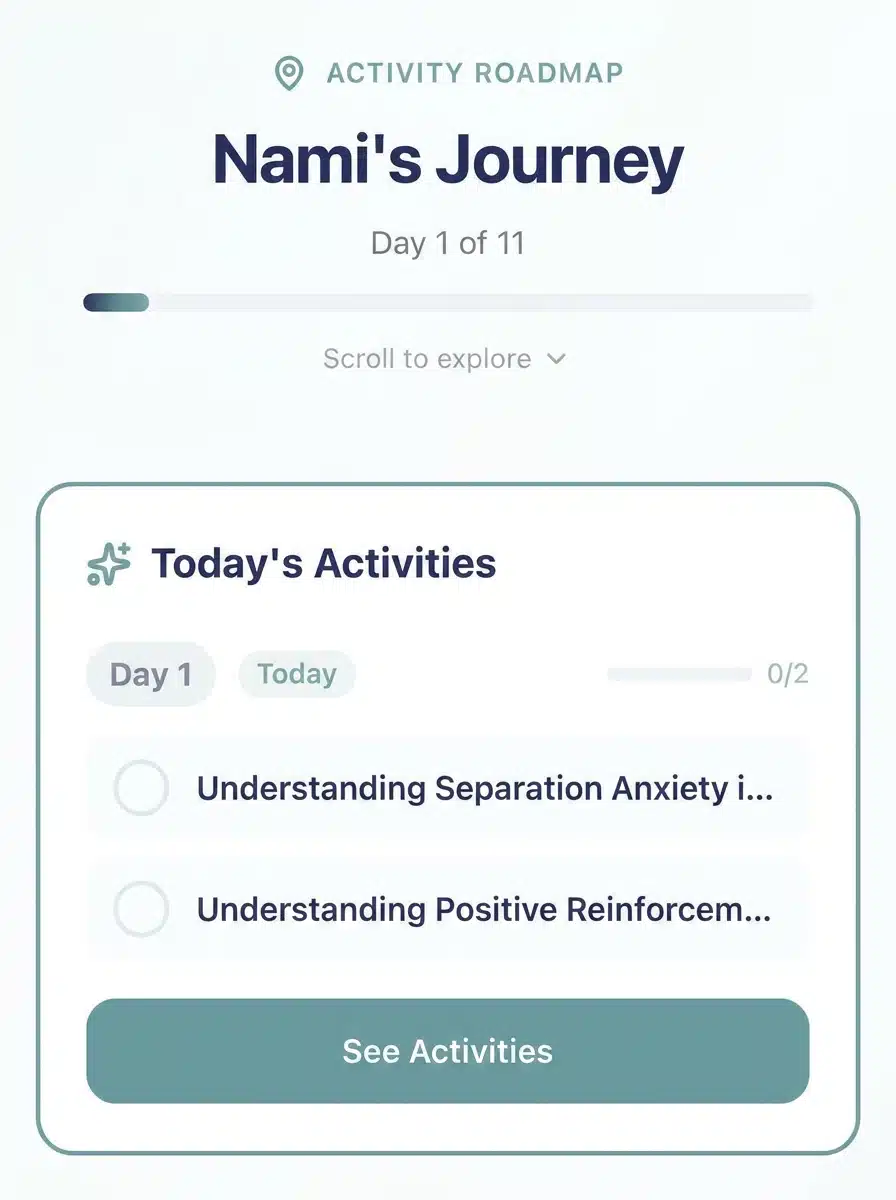 ACTIVITY ROADMAP

Nami's Journey

Day 1 of 11

Scroll to explore

Today's Activities

Day 1 Today 0/2

Understanding Separation Anxiety i...

Understanding Positive Reinforcem...

See Activities